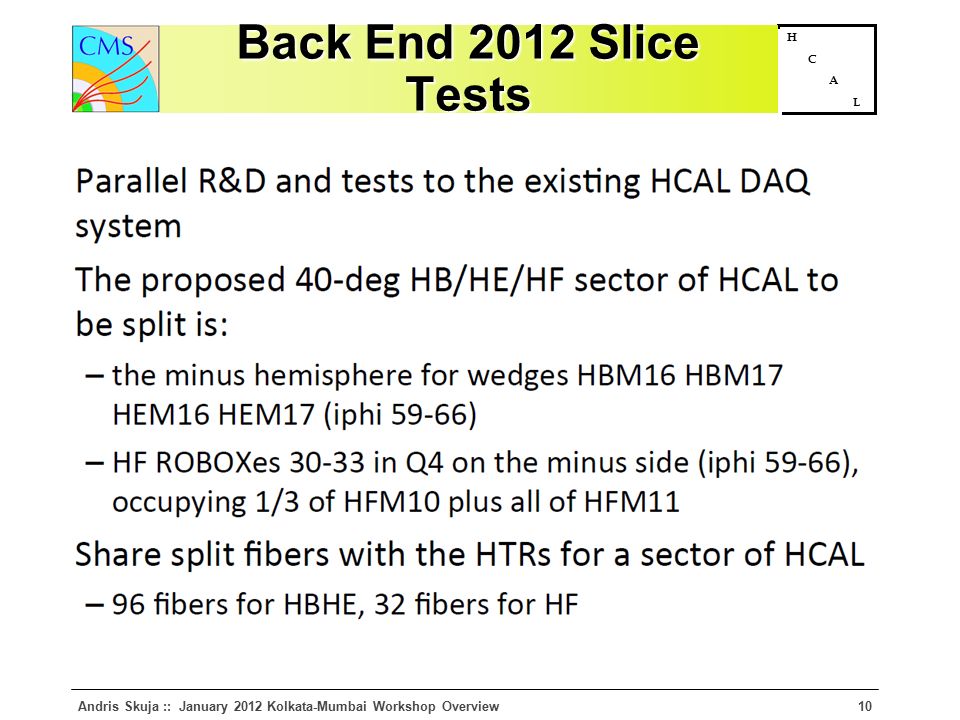 CMS

Back End 2012 Slice Tests

H C A L

Parallel R&D and tests to the existing HCAL DAQ system

The proposed 40-deg HB/HE/HF sector of HCAL to be split is:

– the minus hemisphere for wedges HBM16 HBM17 HEM16 HEM17 (iphi 59-66)

– HF ROBOXes 30-33 in Q4 on the minus side (iphi 59-66), occupying 1/3 of HFM10 plus all of HFM11

Share split fibers with the HTRs for a sector of HCAL

– 96 fibers for HBHE, 32 fibers for HF

Andris Skuja :: January 2012 Kolkata-Mumbai Workshop Overview

10